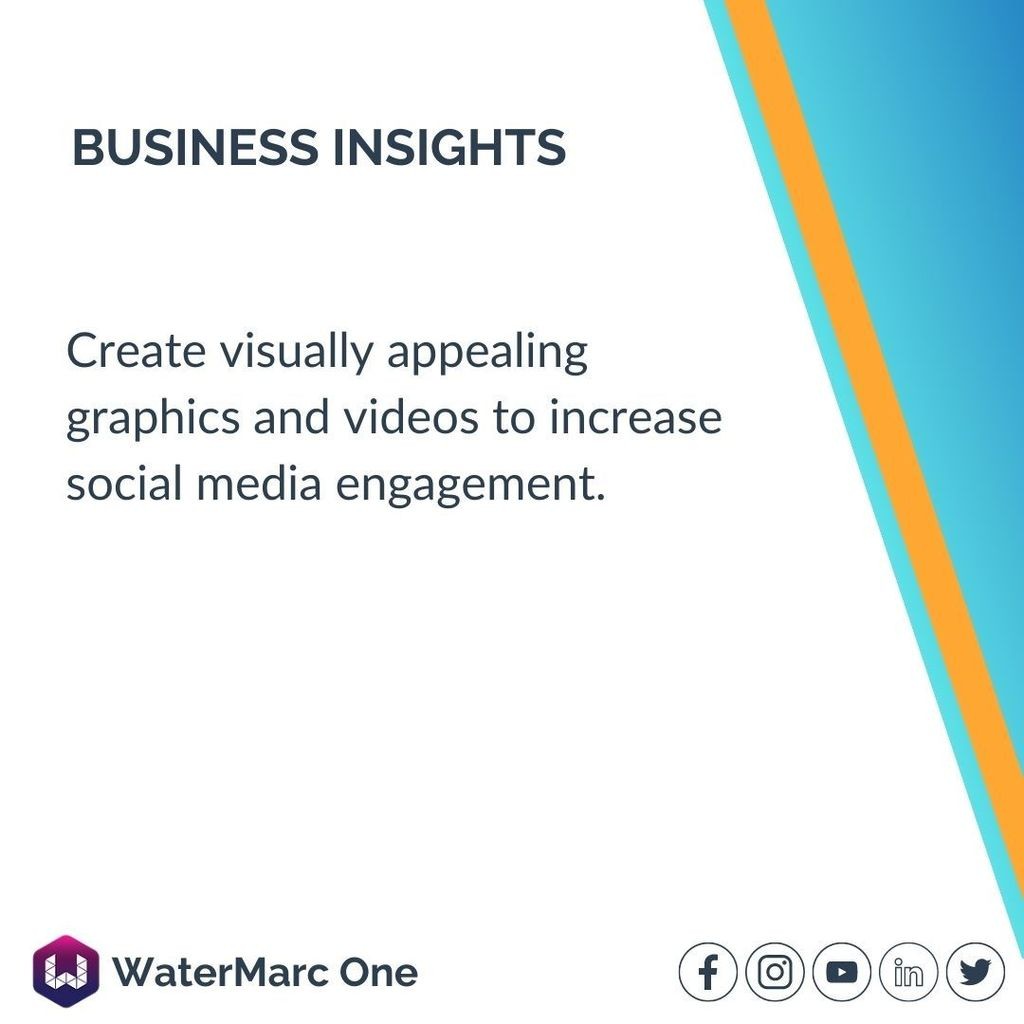 BUSINESS INSIGHTS

Create visually appealing graphics and videos to increase social media engagement.

WaterMarc One

f in